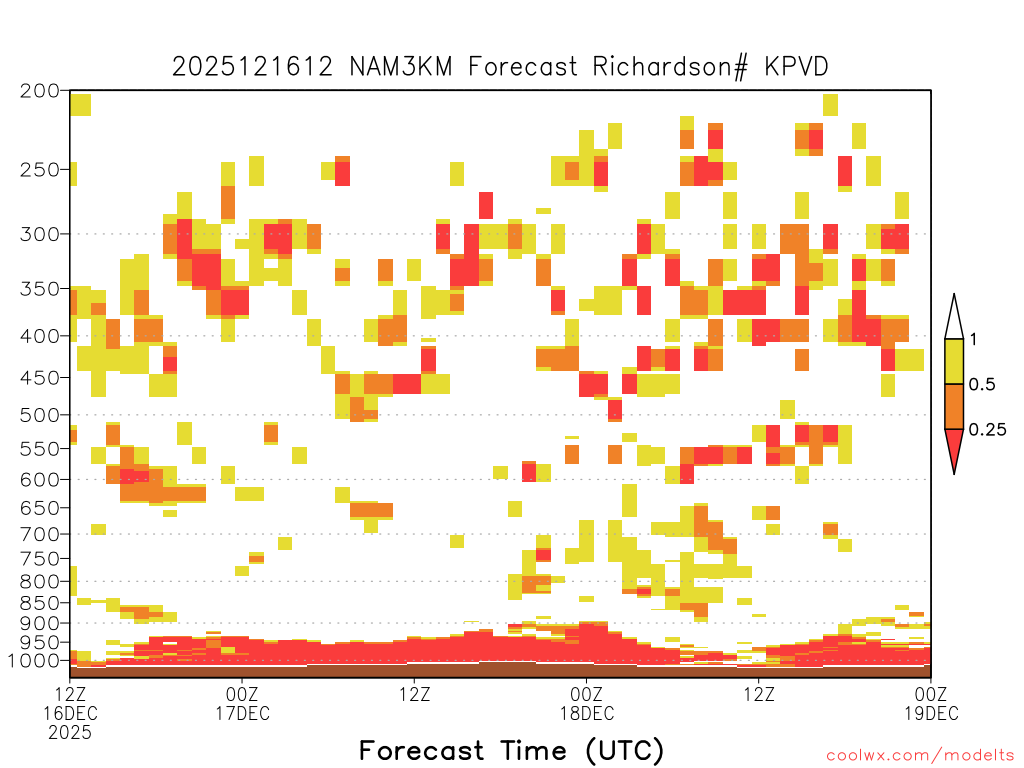 2025121612 NAM3KM Forecast Richardson# KPVD

200
250
300
350
400
450
500
550
600
650
700
750
800
850
900
950
1000

1
0.5
0.25

12Z 16DEC 2025
00Z 17DEC
12Z
00Z 18DEC
12Z
00Z 19DEC

Forecast Time (UTC)

coolwx.com/modelts